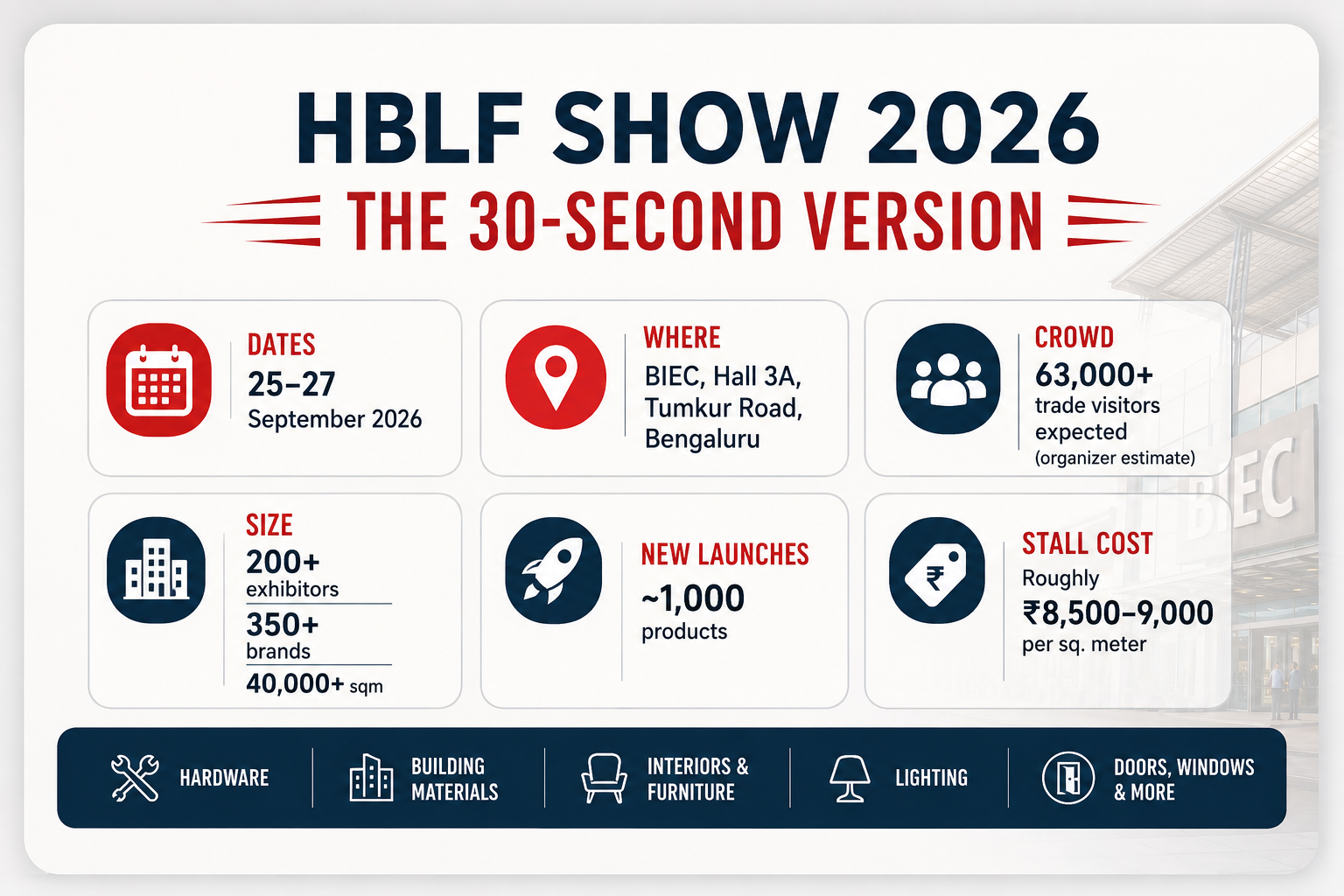 HBLF SHOW 2026

THE 30-SECOND VERSION

DATES
25–27
September 2026

WHERE
BIEC, Hall 3A, Tumkur Road, Bengaluru

CROWD
63,000+
trade visitors expected
(organizer estimate)

SIZE
200+
exhibitors
350+
brands
40,000+ sqm

NEW LAUNCHES
~1,000
products

STALL COST
Roughly
₹8,500–9,000
per sq. meter

BIEC

HARDWARE

BUILDING MATERIALS

INTERIORS & FURNITURE

LIGHTING

DOORS, WINDOWS & MORE